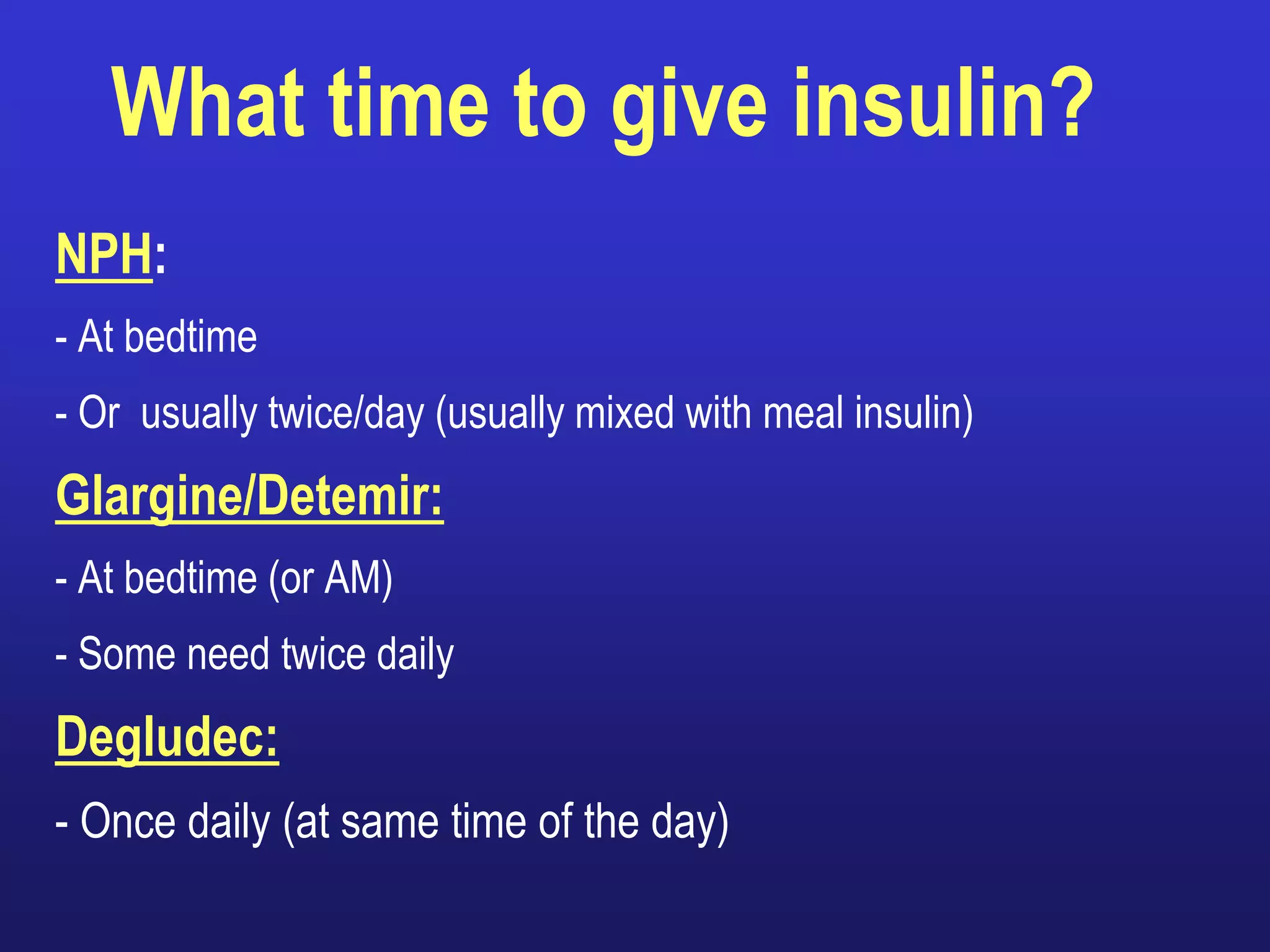 What time to give insulin?

NPH:

- At bedtime

- Or usually twice/day (usually mixed with meal insulin)

Glargine/Detemir:

- At bedtime (or AM)

- Some need twice daily

Degludec:

- Once daily (at same time of the day)